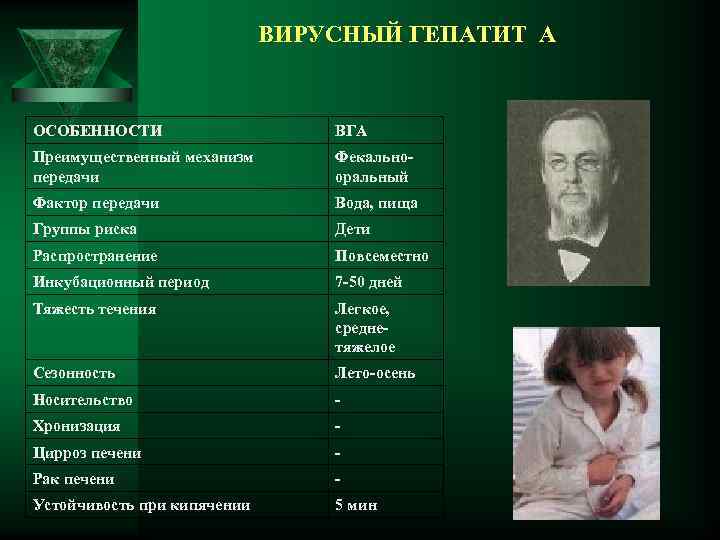 ВИРУСНЫЙ ГЕПАТИТ А

| ОСОБЕННОСТИ | ВГА |
|---|---|
| Преимущественный механизм передачи | Фекально-оральный |
| Фактор передачи | Вода, пища |
| Группы риска | Дети |
| Распространение | Повсеместно |
| Инкубационный период | 7-50 дней |
| Тяжесть течения | Легкое, средне-тяжелое |
| Сезонность | Лето-осень |
| Носительство | - |
| Хронизация | - |
| Цирроз печени | - |
| Рак печени | - |
| Устойчивость при кипячении | 5 мин |